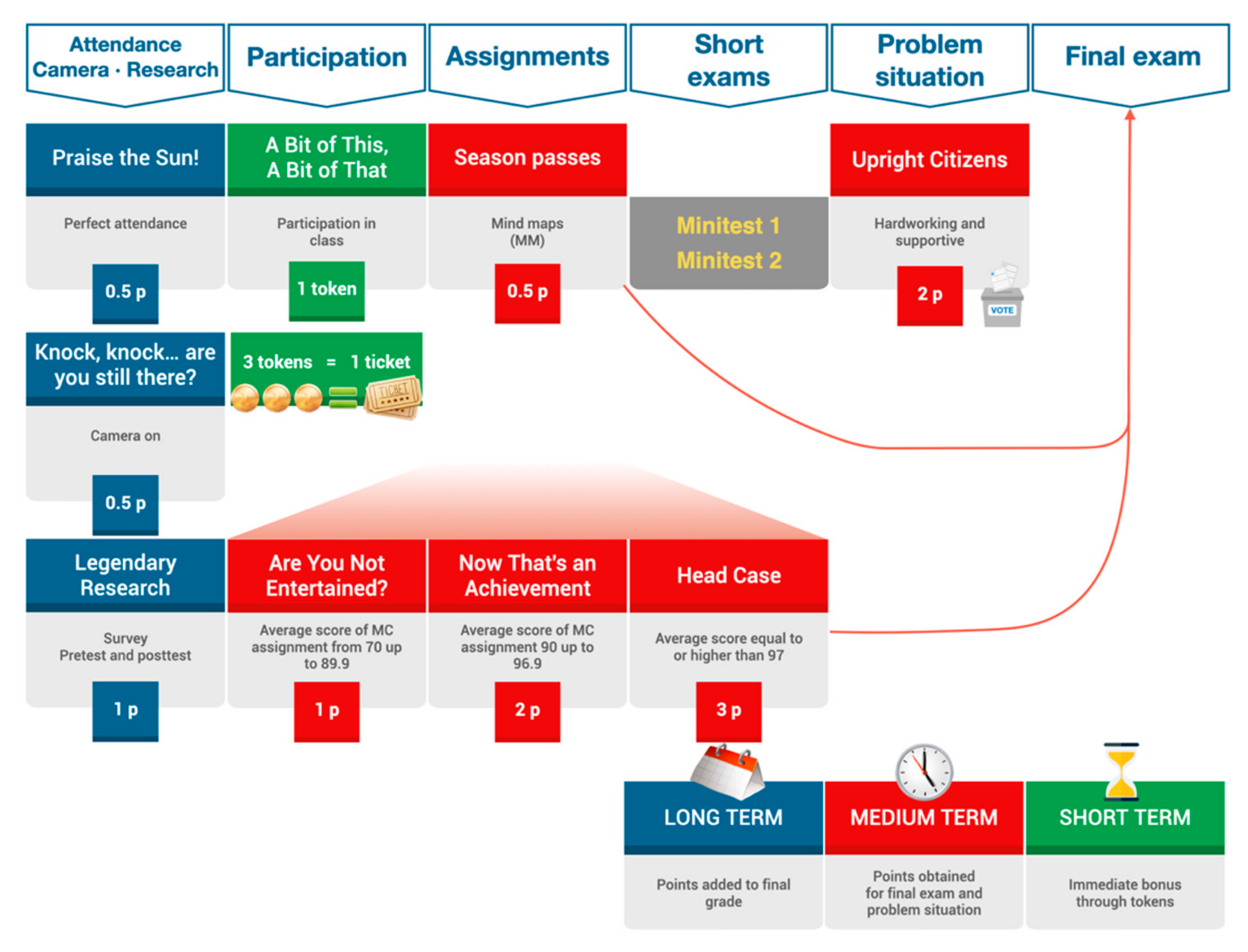 Attendance Camera · Research

Participation

Assignments

Short exams

Problem situation

Final exam

Praise the Sun!

Perfect attendance

0.5 p

A Bit of This, A Bit of That

Participation in class

1 token

Season passes

Mind maps (MM)

0.5 p

Minitest 1

Minitest 2

Upright Citizens

Hardworking and supportive

2 p

VOTE

Knock, knock... are you still there?

Camera on

0.5 p

3 tokens = 1 ticket

TICKET

Legendary Research

Survey Pretest and posttest

1 p

Are You Not Entertained?

Average score of MC assignment from 70 up to 89.9

1 p

Now That's an Achievement

Average score of MC assignment 90 up to 96.9

2 p

Head Case

Average score equal to or higher than 97

3 p

LONG TERM

Points added to final grade

MEDIUM TERM

Points obtained for final exam and problem situation

SHORT TERM

Immediate bonus through tokens